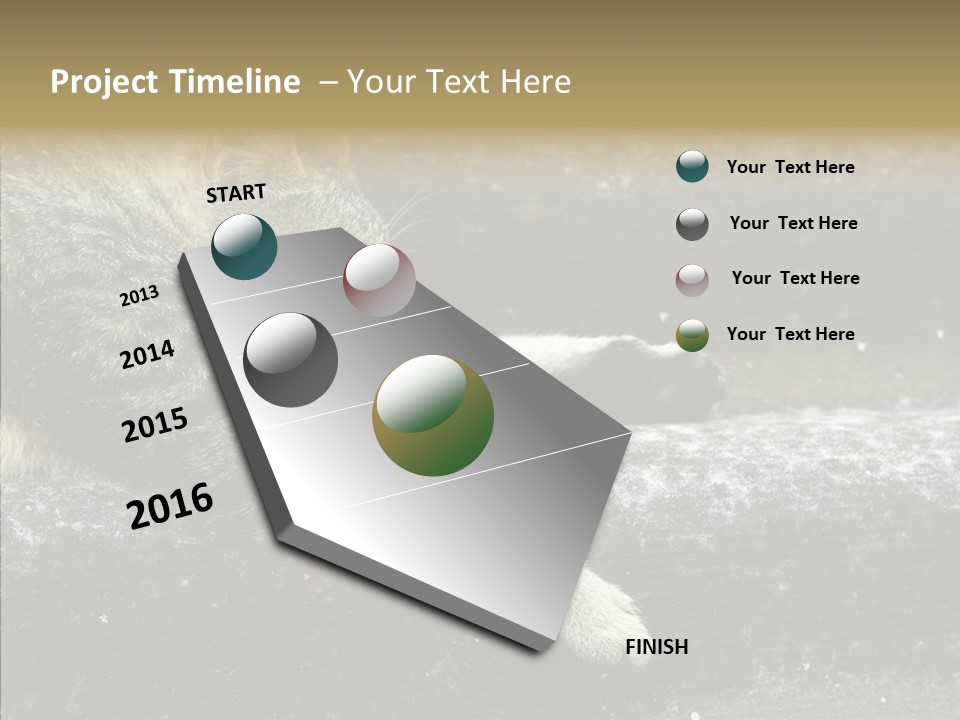 Project Timeline – Your Text Here

START

2013

2014

2015

2016

FINISH

Your Text Here

Your Text Here

Your Text Here

Your Text Here